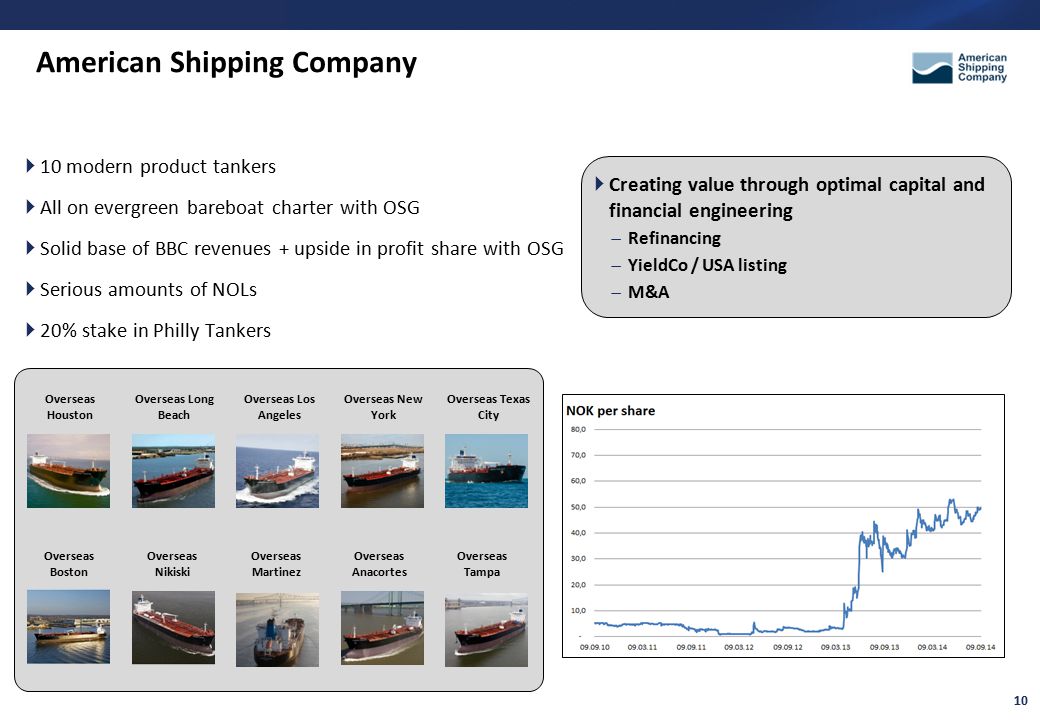 American Shipping Company

American Shipping Company

10 modern product tankers

All on evergreen bareboat charter with OSG

Solid base of BBC revenues + upside in profit share with OSG

Serious amounts of NOLs

20% stake in Philly Tankers

Creating value through optimal capital and financial engineering

– Refinancing

– YieldCo / USA listing

– M&A

Overseas Houston

Overseas Long Beach

Overseas Los Angeles

Overseas New York

Overseas Texas City

Overseas Boston

Overseas Nikiski

Overseas Martinez

Overseas Anacortes

Overseas Tampa

NOK per share

80,0
70,0
60,0
50,0
40,0
30,0
20,0
10,0
-

09.09.10 09.03.11 09.09.11 09.03.12 09.09.12 09.03.13 09.09.13 09.03.14 09.09.14

10